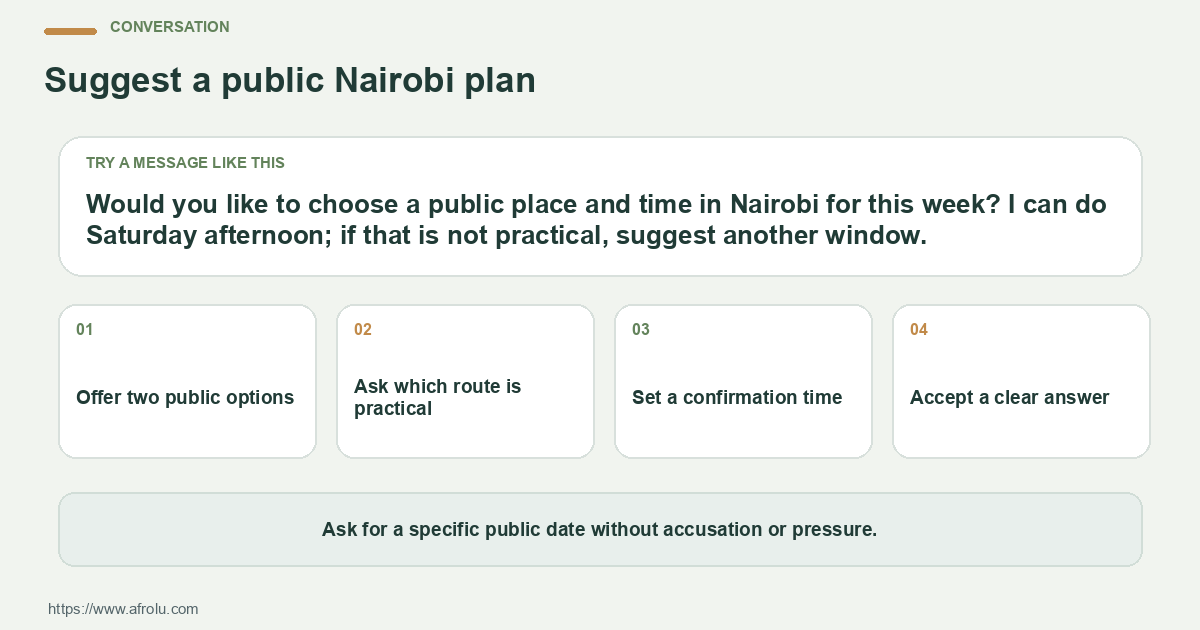 CONVERSATION

Suggest a public Nairobi plan

TRY A MESSAGE LIKE THIS

Would you like to choose a public place and time in Nairobi for this week? I can do Saturday afternoon; if that is not practical, suggest another window.

01

Offer two public options

02

Ask which route is practical

03

Set a confirmation time

04

Accept a clear answer

Ask for a specific public date without accusation or pressure.

https://www.afrolu.com